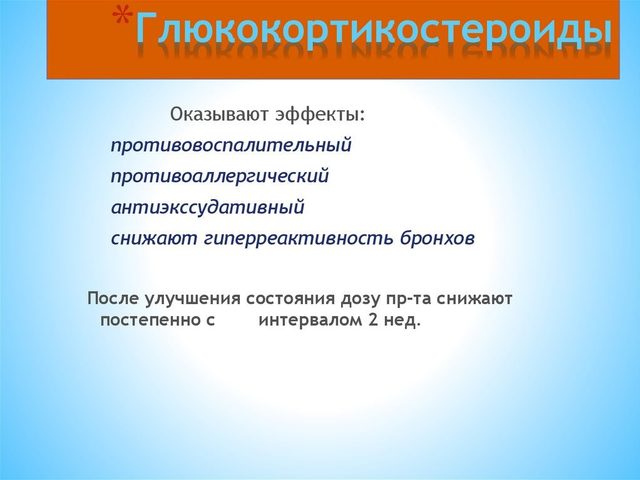 *Глюкокортикостероиды

Оказывают эффекты:

противовоспалительный

противоаллергический

антиэкссудативный

снижают гиперреактивность бронхов

После улучшения состояния дозу пр-та снижают постепенно с интервалом 2 нед.